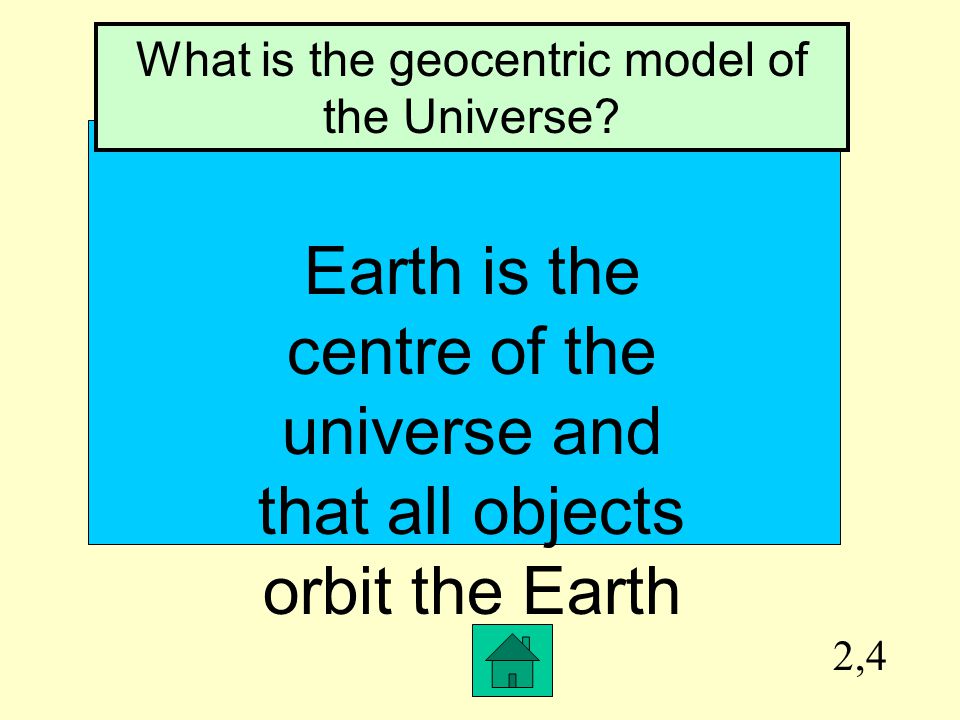 What is the geocentric model of the Universe?

Earth is the centre of the universe and that all objects orbit the Earth

2,4